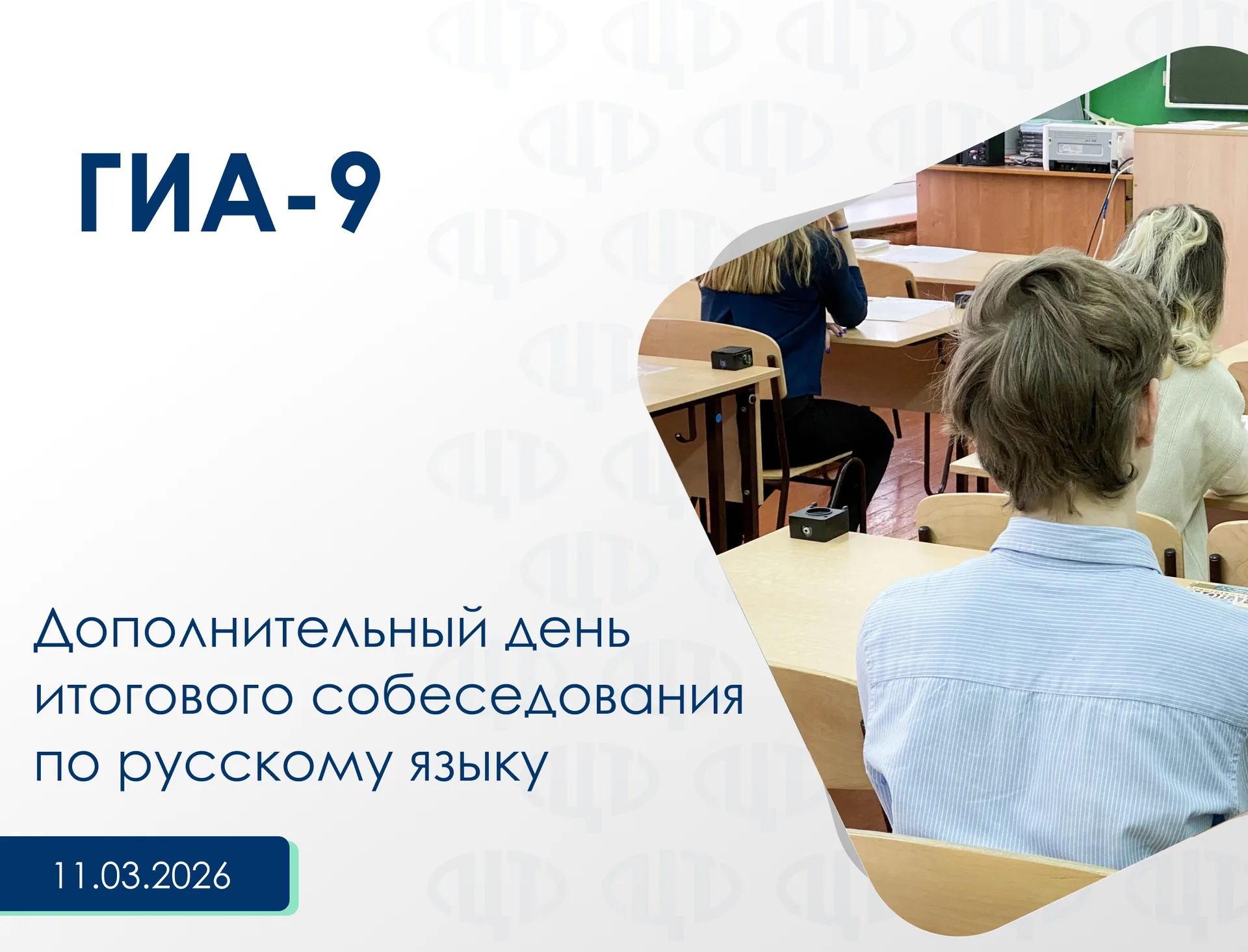 ГИА-9

Дополнительный день итогового собеседования по русскому языку

11.03.2026